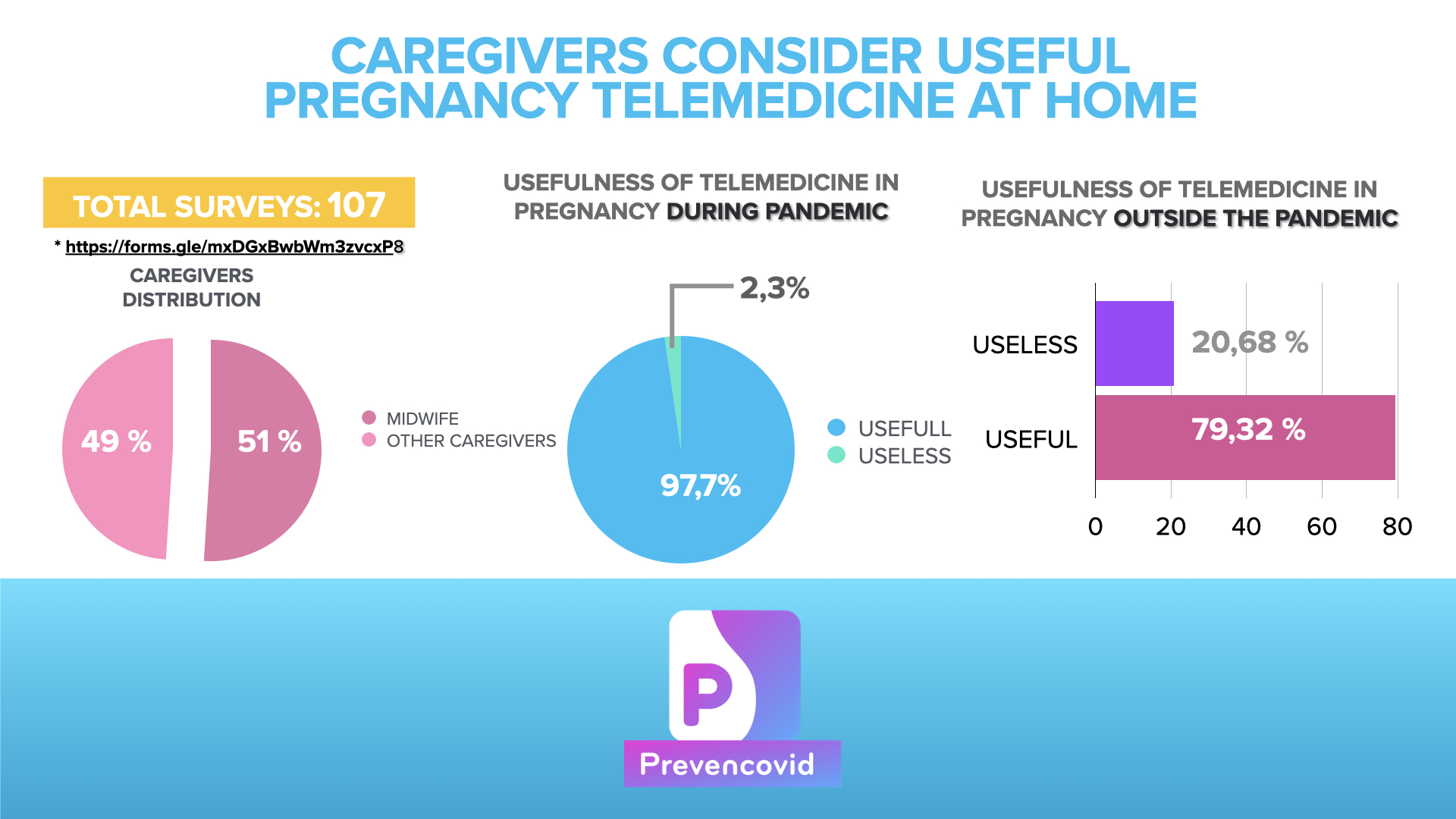 CAREGIVERS CONSIDER USEFUL PREGNANCY TELEMEDICINE AT HOME

TOTAL SURVEYS: 107

* https://forms.gle/mxDGxBwbWm3zvcxP8

CAREGIVERS DISTRIBUTION

49 %

51 %

MIDWIFE
OTHER CAREGIVERS

USEFULNESS OF TELEMEDICINE IN PREGNANCY DURING PANDEMIC

2,3%

97,7%

USEFULL
USELESS

USEFULNESS OF TELEMEDICINE IN PREGNANCY OUTSIDE THE PANDEMIC

USELESS

20,68 %

USEFUL

79,32 %

0
20
40
60
80

P

Prevencovid